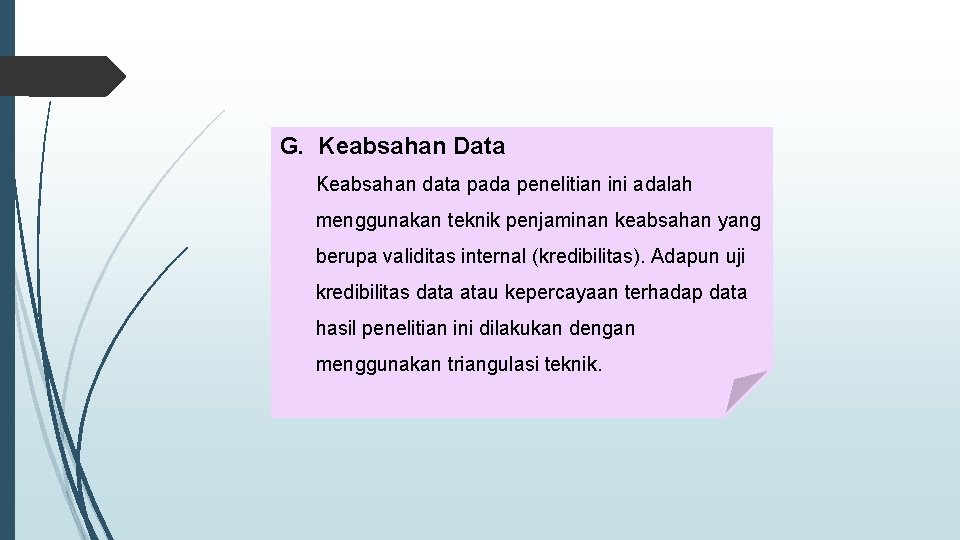 G. Keabsahan Data

Keabsahan data pada penelitian ini adalah menggunakan teknik penjaminan keabsahan yang berupa validitas internal (kredibilitas). Adapun uji kredibilitas data atau kepercayaan terhadap data hasil penelitian ini dilakukan dengan menggunakan triangulasi teknik.